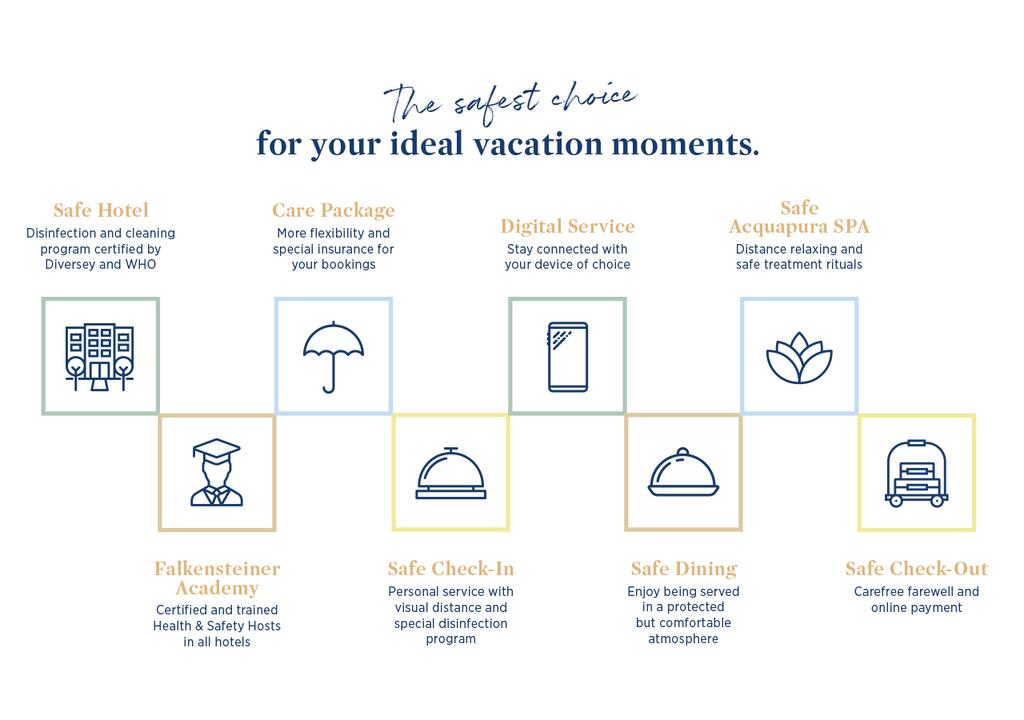 The safest choice
for your ideal vacation moments.

Safe Hotel
Disinfection and cleaning program certified by Diversey and WHO

Care Package
More flexibility and special insurance for your bookings

Digital Service
Stay connected with your device of choice

Safe Acquapura SPA
Distance relaxing and safe treatment rituals

Falkensteiner Academy
Certified and trained Health & Safety Hosts in all hotels

Safe Check-In
Personal service with visual distance and special disinfection program

Safe Dining
Enjoy being served in a protected but comfortable atmosphere

Safe Check-Out
Carefree farewell and online payment